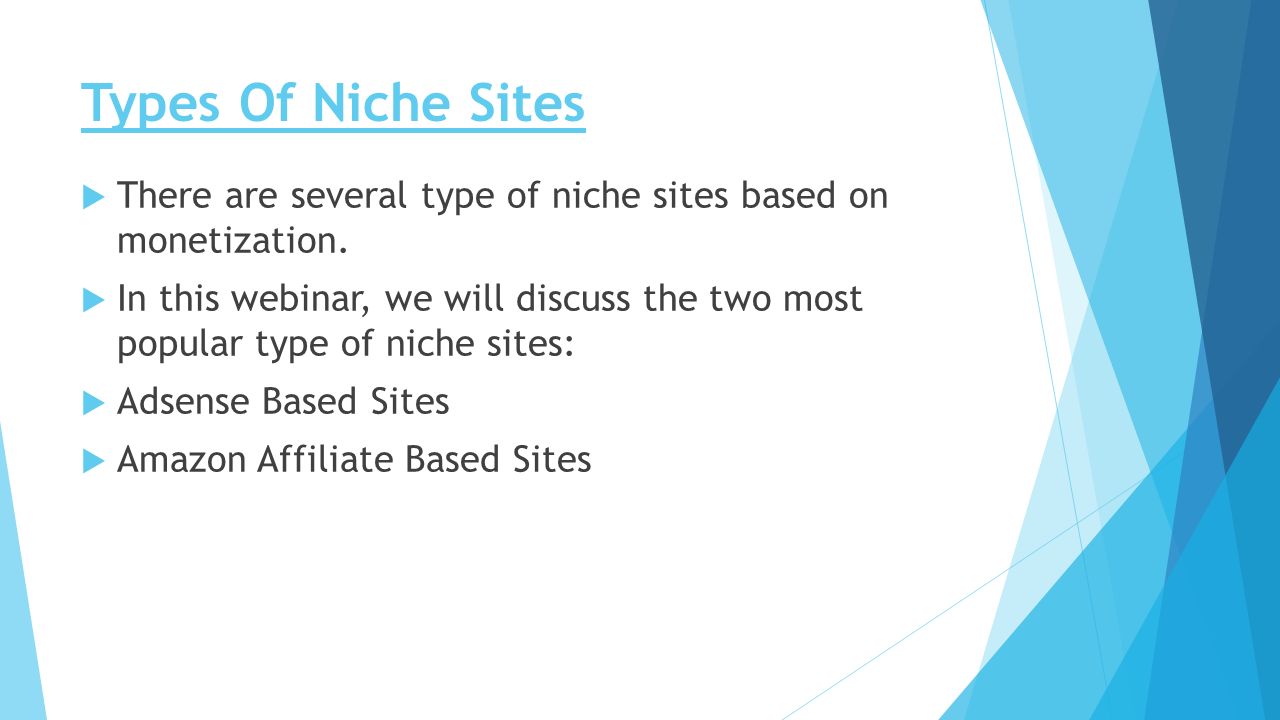 Types Of Niche Sites

There are several type of niche sites based on monetization.

In this webinar, we will discuss the two most popular type of niche sites:

Adsense Based Sites

Amazon Affiliate Based Sites